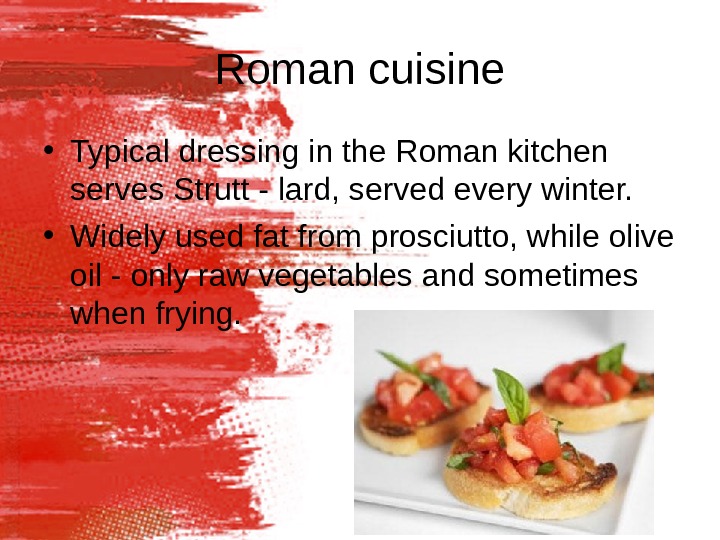 Roman cuisine

• Typical dressing in the Roman kitchen serves Strutt - lard, served every winter.

• Widely used fat from prosciutto, while olive oil - only raw vegetables and sometimes when frying.